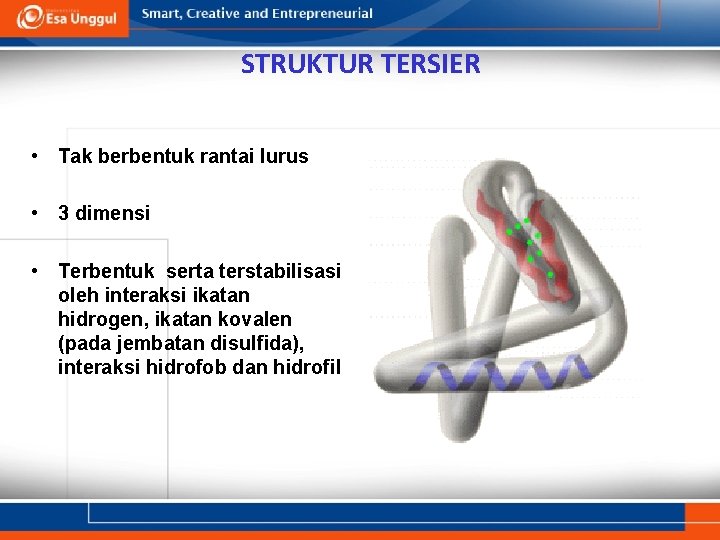 Esa Unggul

Smart, Creative and Entrepreneurial

STRUKTUR TERSIER

• Tak berbentuk rantai lurus

• 3 dimensi

• Terbentuk serta terstabilisasi oleh interaksi ikatan hidrogen, ikatan kovalen (pada jembatan disulfida), interaksi hidrofob dan hidrofil